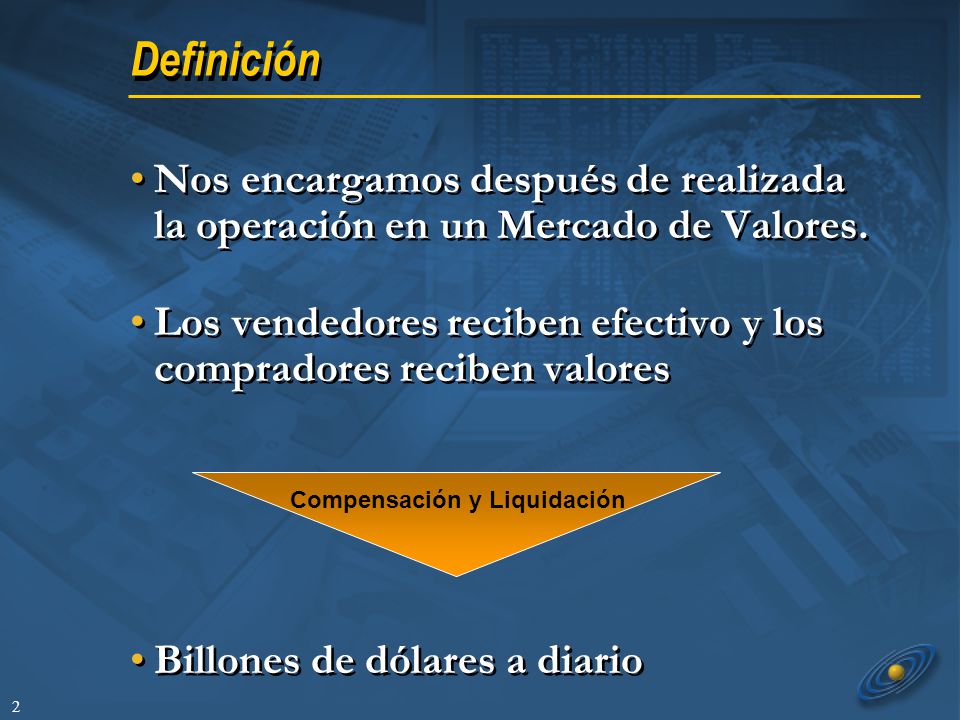 Definición

• Nos encargamos después de realizada la operación en un Mercado de Valores.

• Los vendedores reciben efectivo y los compradores reciben valores

Compensación y Liquidación

• Billones de dólares a diario

2